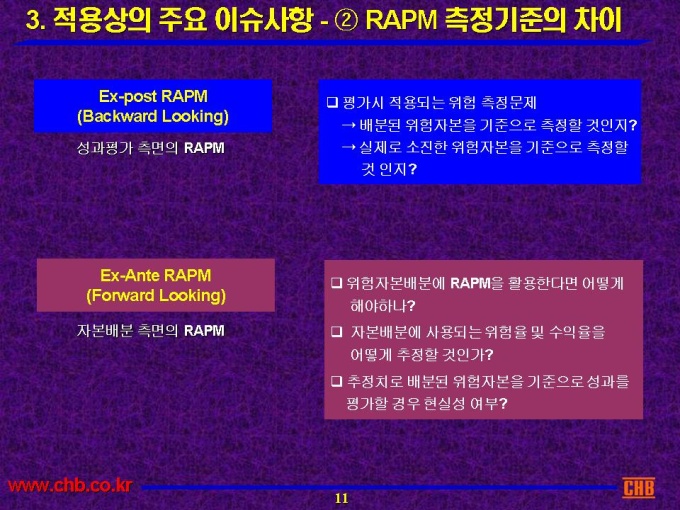 3. 적용상의 주요 이슈사항 - ② RAPM 측정기준의 차이

Ex-post RAPM
(Backward Looking)

성과평가 측면의 RAPM

❑ 평가시 적용되는 위험 측정문제
→ 배분된 위험자본을 기준으로 측정할 것인지?
→ 실제로 소진한 위험자본을 기준으로 측정할 것 인지?

Ex-Ante RAPM
(Forward Looking)

자본배분 측면의 RAPM

❑ 위험자본배분에 RAPM을 활용한다면 어떻게 해야하나?

❑ 자본배분에 사용되는 위험율 및 수익율을 어떻게 추정할 것인가?

❑ 추정치로 배분된 위험자본을 기준으로 성과를 평가할 경우 현실성 여부?

www.chb.co.kr

11

CHB